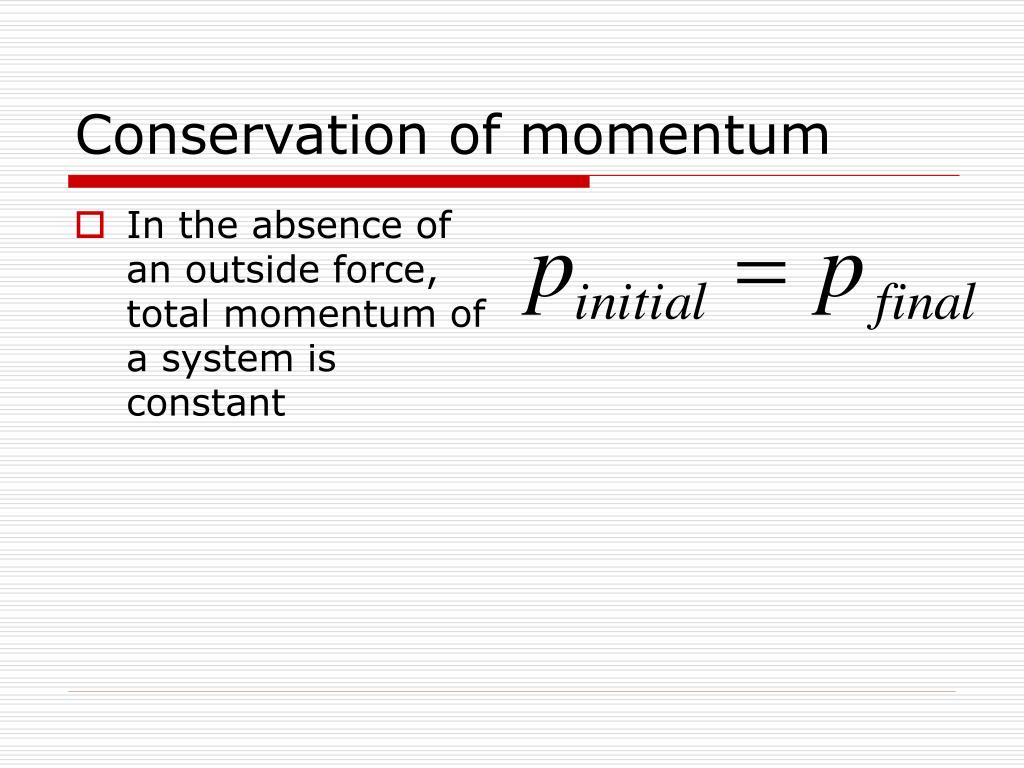 Conservation of momentum

In the absence of an outside force, total momentum of a system is constant

$p_{initial} = p_{final}$